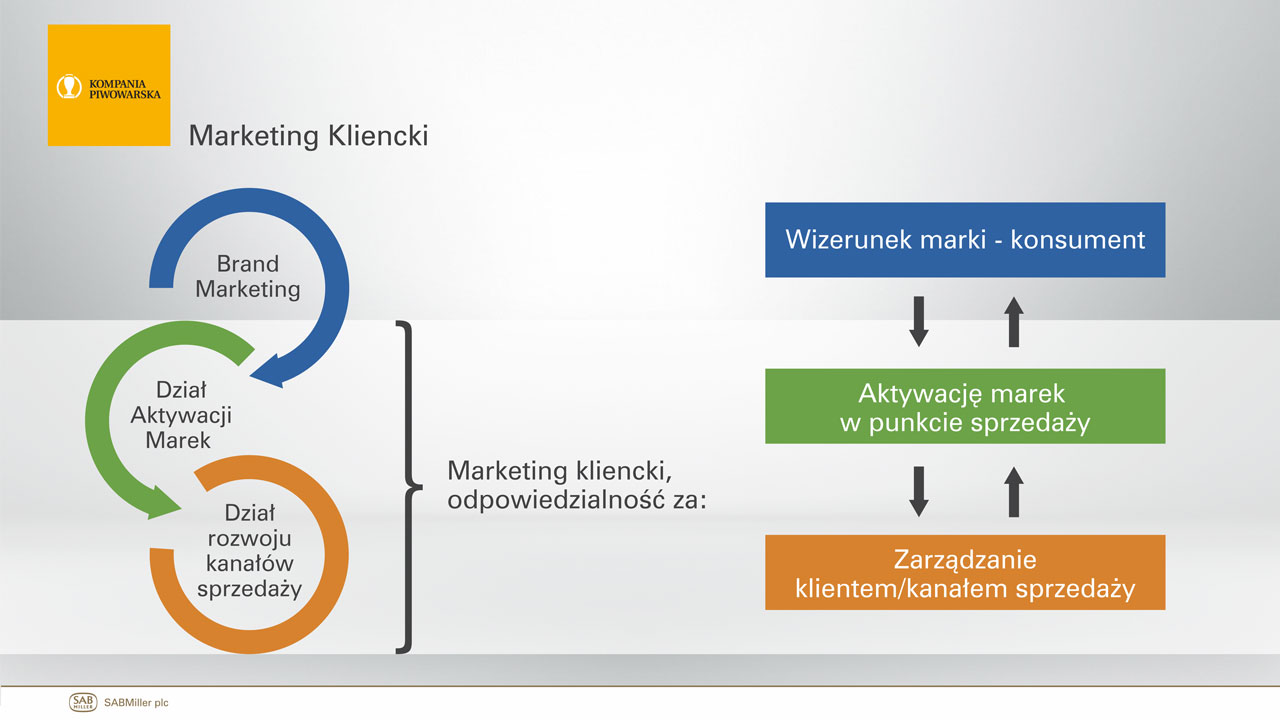 KOMPANIA PIWOWARSKA

Marketing Kliencki

Brand Marketing

Dział Aktywacji Marek

Dział rozwoju kanałów sprzedaży

Marketing kliencki, odpowiedzialność za:

Wizerunek marki - konsument

Aktywację marek w punkcie sprzedaży

Zarządzanie klientem/kanałem sprzedaży

SAB MILLER SABMiller plc